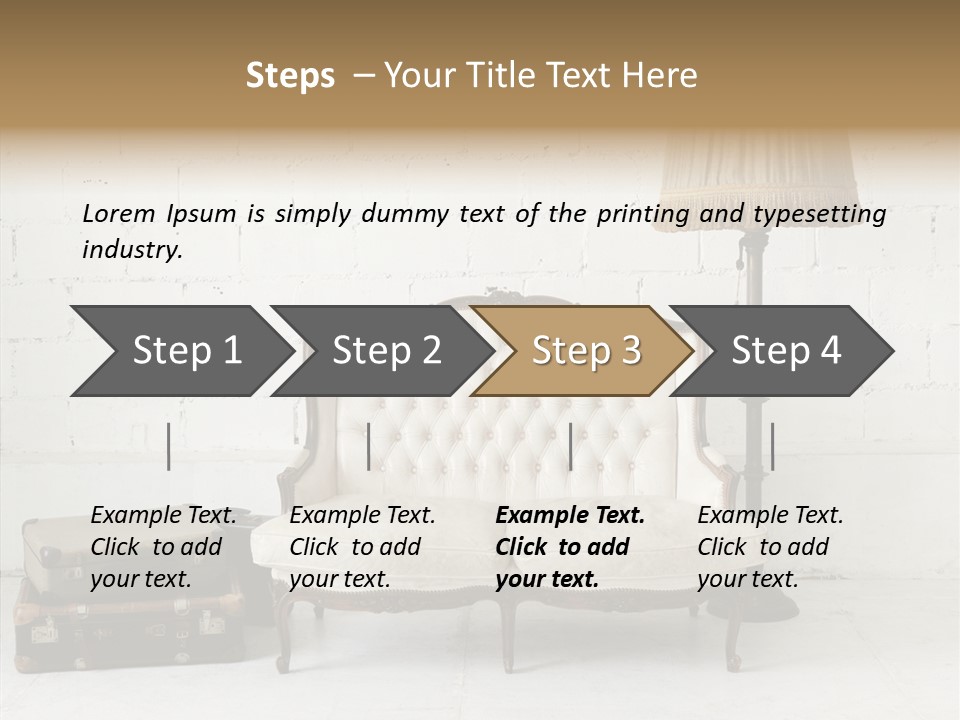 Steps – Your Title Text Here

Lorem Ipsum is simply dummy text of the printing and typesetting industry.

Step 1

Step 2

Step 3

Step 4

Example Text. Click to add your text.

Example Text. Click to add your text.

Example Text. Click to add your text.

Example Text. Click to add your text.